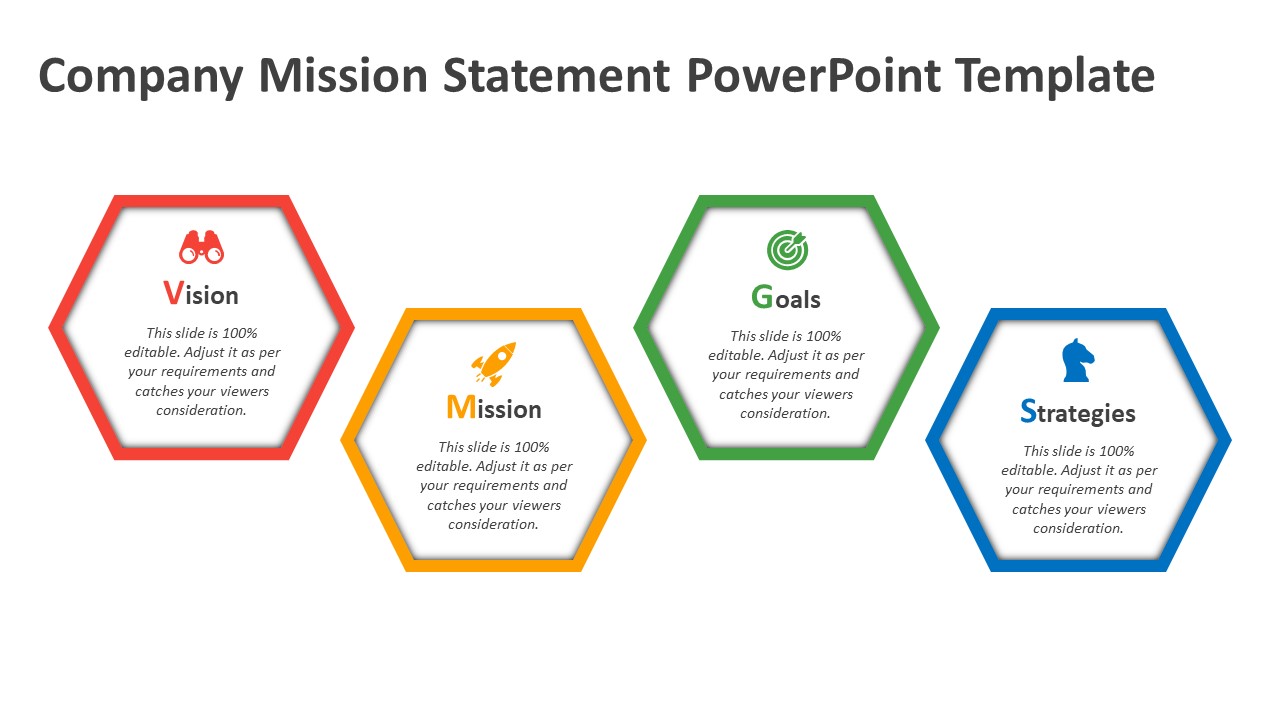 Company Mission Statement PowerPoint Template

Vision

This slide is 100% editable. Adjust it as per your requirements and catches your viewers consideration.

Mission

This slide is 100% editable. Adjust it as per your requirements and catches your viewers consideration.

Goals

This slide is 100% editable. Adjust it as per your requirements and catches your viewers consideration.

Strategies

This slide is 100% editable. Adjust it as per your requirements and catches your viewers consideration.